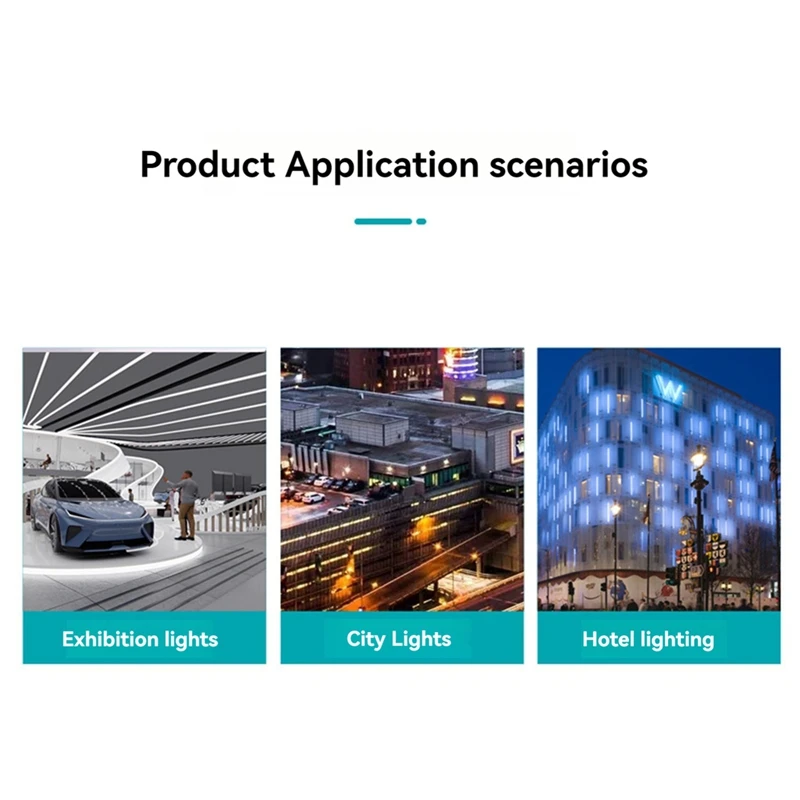 Product Application scenarios

Exhibition lights

City Lights

W

Hotel lighting